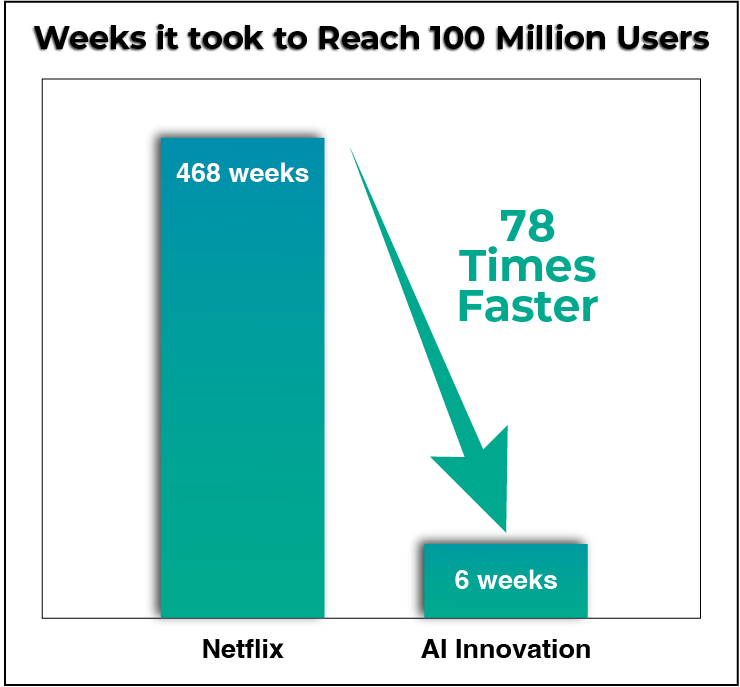 Weeks it took to Reach 100 Million Users

468 weeks

78 Times Faster

6 weeks

Netflix

AI Innovation